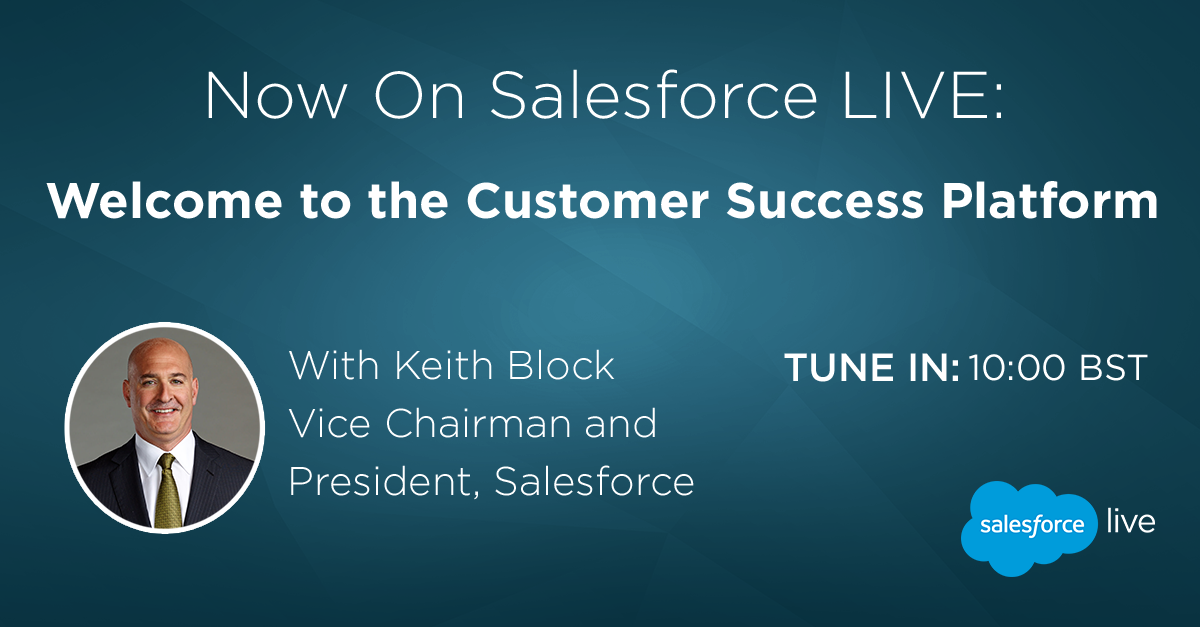 Now On Salesforce LIVE:

Welcome to the Customer Success Platform

With Keith Block
Vice Chairman and
President, Salesforce

TUNE IN: 10:00 BST

salesforce live